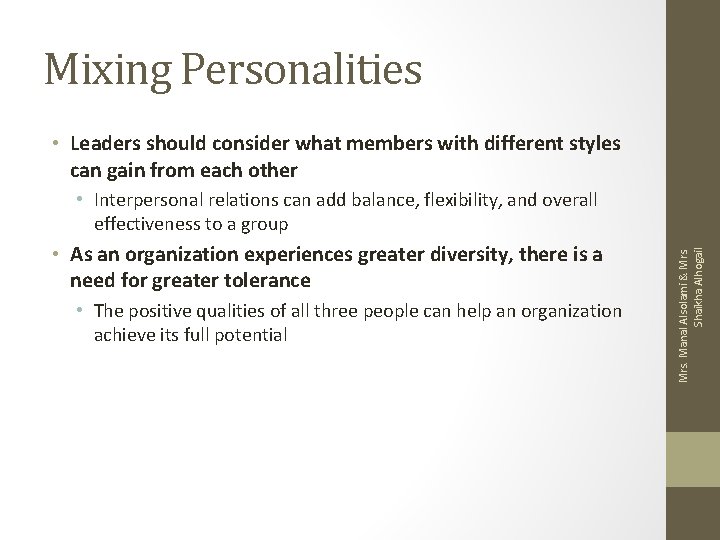 Mixing Personalities

• Leaders should consider what members with different styles can gain from each other
 • Interpersonal relations can add balance, flexibility, and overall effectiveness to a group
• As an organization experiences greater diversity, there is a need for greater tolerance
 • The positive qualities of all three people can help an organization achieve its full potential

Mrs. Manal Alsolami & Mrs Shaikha Alhogail